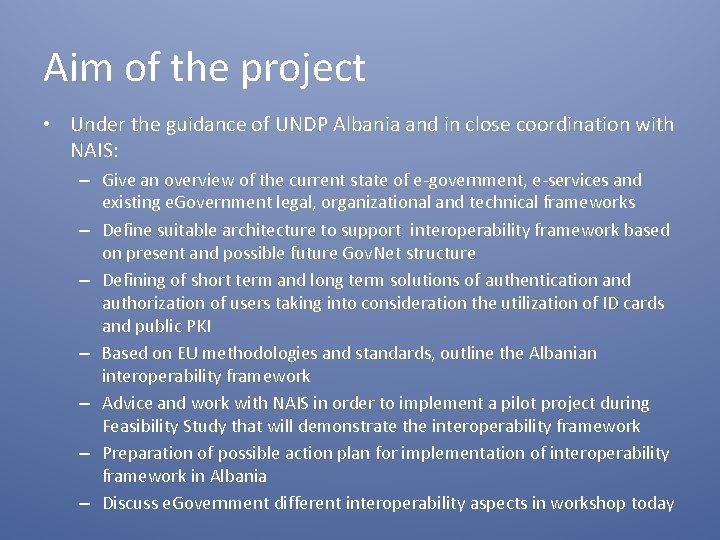 Aim of the project

• Under the guidance of UNDP Albania and in close coordination with NAIS:

– Give an overview of the current state of e-government, e-services and existing eGovernment legal, organizational and technical frameworks

– Define suitable architecture to support interoperability framework based on present and possible future GovNet structure

– Defining of short term and long term solutions of authentication and authorization of users taking into consideration the utilization of ID cards and public PKI

– Based on EU methodologies and standards, outline the Albanian interoperability framework

– Advice and work with NAIS in order to implement a pilot project during Feasibility Study that will demonstrate the interoperability framework

– Preparation of possible action plan for implementation of interoperability framework in Albania

– Discuss eGovernment different interoperability aspects in workshop today